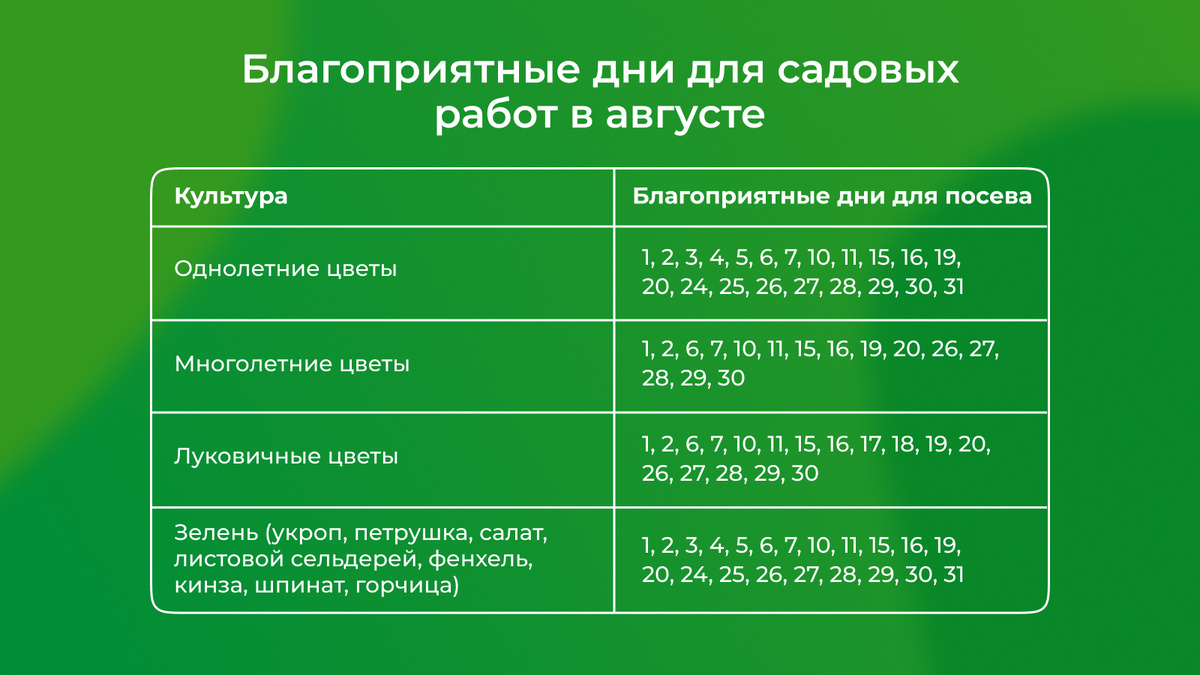 Благоприятные дни для садовых работ в августе

| Культура | Благоприятные дни для посева |
|---|---|
| Однолетние цветы | 1, 2, 3, 4, 5, 6, 7, 10, 11, 15, 16, 19, 20, 24, 25, 26, 27, 28, 29, 30, 31 |
| Многолетние цветы | 1, 2, 6, 7, 10, 11, 15, 16, 19, 20, 26, 27, 28, 29, 30 |
| Луковичные цветы | 1, 2, 6, 7, 10, 11, 15, 16, 17, 18, 19, 20, 26, 27, 28, 29, 30 |
| Зелень (укроп, петрушка, салат, листовой сельдерей, фенхель, кинза, шпинат, горчица) | 1, 2, 3, 4, 5, 6, 7, 10, 11, 15, 16, 19, 20, 24, 25, 26, 27, 28, 29, 30, 31 |